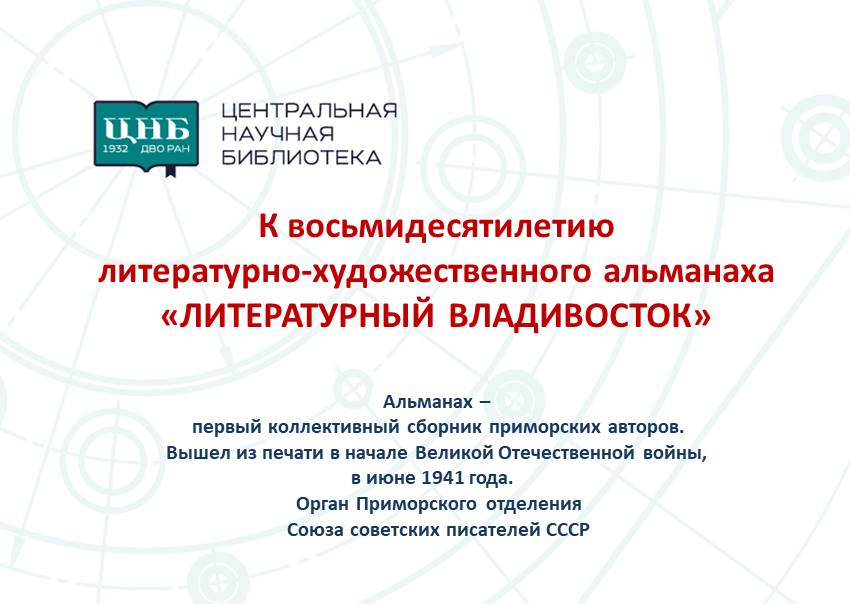 ЦНБ
1932 ДВО РАН

ЦЕНТРАЛЬНАЯ НАУЧНАЯ БИБЛИОТЕКА

К восьмидесятилетию литературно-художественного альманаха «ЛИТЕРАТУРНЫЙ ВЛАДИВОСТОК»

Альманах – первый коллективный сборник приморских авторов. Вышел из печати в начале Великой Отечественной войны, в июне 1941 года. Орган Приморского отделения Союза советских писателей СССР